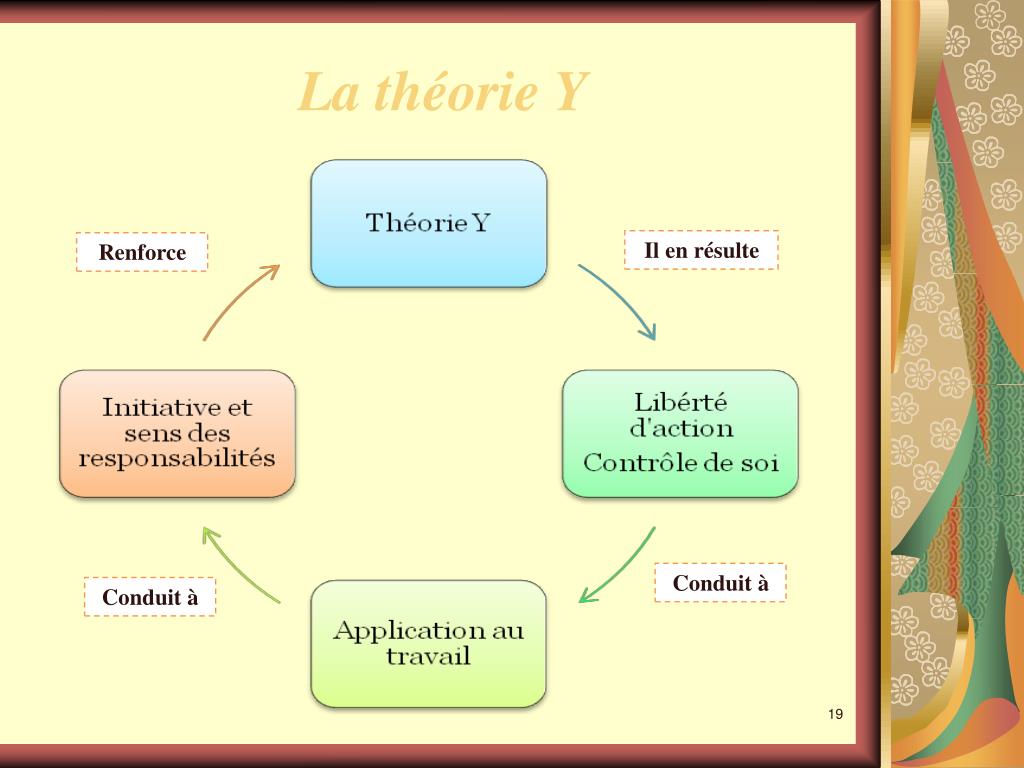 La théorie Y

Théorie Y

Il en résulte

Libérté d'action
Contrôle de soi

Conduit à

Application au travail

Conduit à

Initiative et sens des responsabilités

Renforce

19